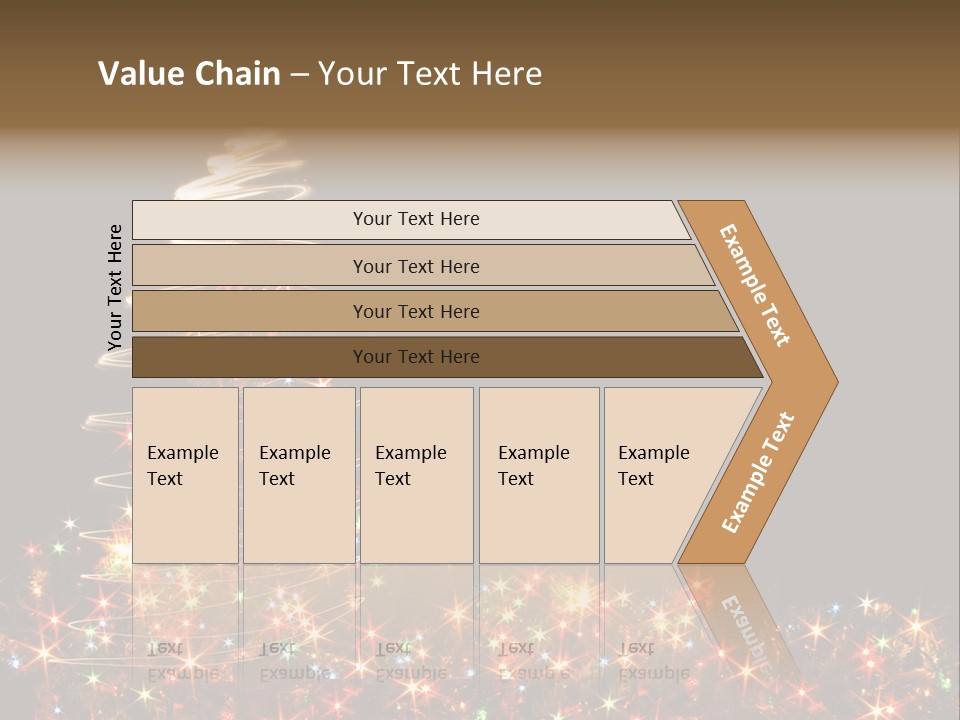 Value Chain – Your Text Here

Your Text Here

Your Text Here

Your Text Here

Your Text Here

Your Text Here

Example Text

Example Text

Example Text

Example Text

Example Text

Example Text

Example Text